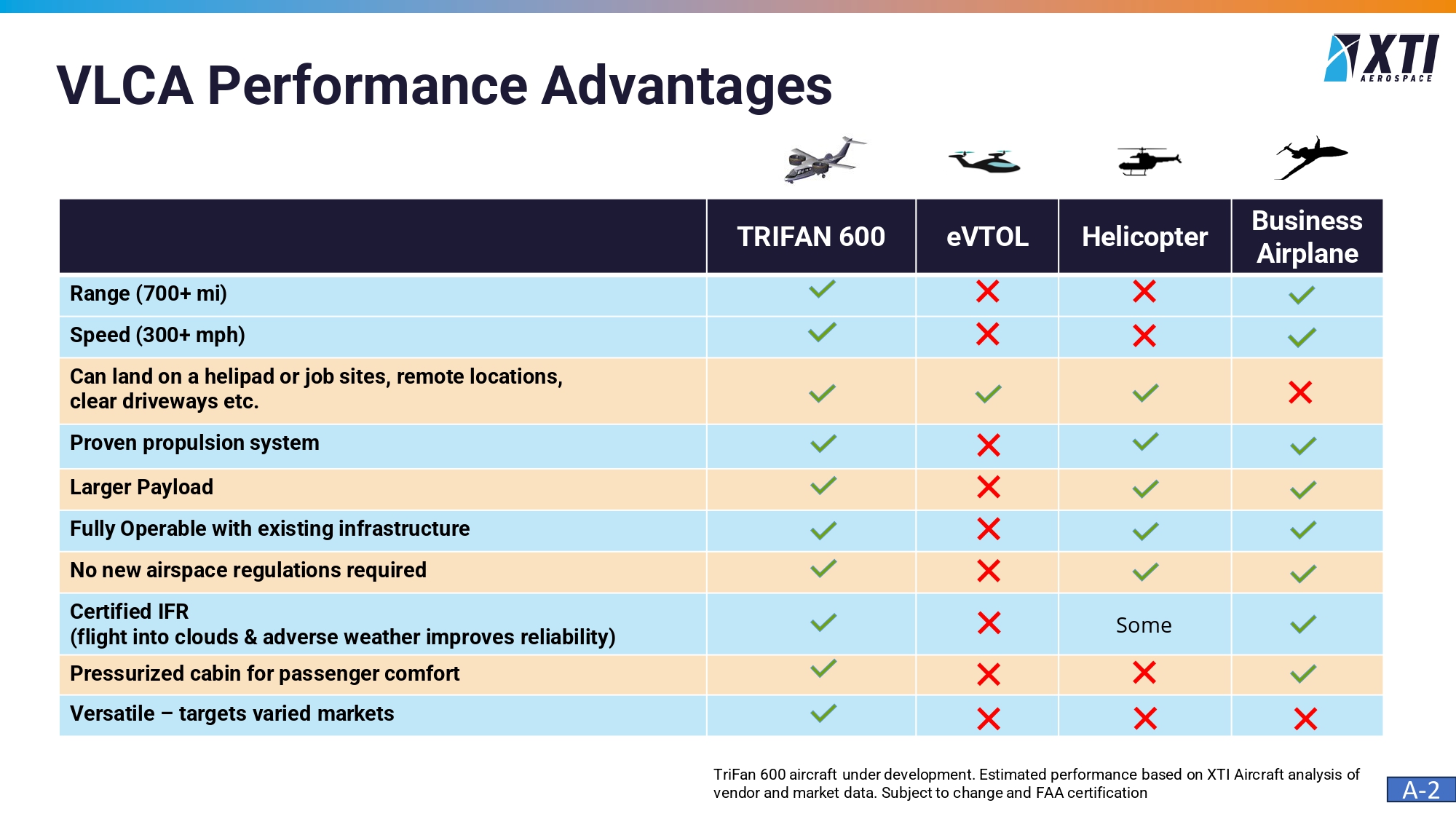 XTI AEROSPACE

VLCA Performance Advantages

| | TRIFAN 600 | eVTOL | Helicopter | Business Airplane |
|---|---|---|---|---|
| Range (700+ mi) | ✓ | ✗ | ✗ | ✓ |
| Speed (300+ mph) | ✓ | ✗ | ✗ | ✓ |
| Can land on a helipad or job sites, remote locations, clear driveways etc. | ✓ | ✓ | ✓ | ✗ |
| Proven propulsion system | ✓ | ✗ | ✓ | ✓ |
| Larger Payload | ✓ | ✗ | ✓ | ✓ |
| Fully Operable with existing infrastructure | ✓ | ✗ | ✓ | ✓ |
| No new airspace regulations required | ✓ | ✗ | ✓ | ✓ |
| Certified IFR (flight into clouds & adverse weather improves reliability) | ✓ | ✗ | Some | ✓ |
| Pressurized cabin for passenger comfort | ✓ | ✗ | ✗ | ✓ |
| Versatile – targets varied markets | ✓ | ✗ | ✗ | ✗ |

TriFan 600 aircraft under development. Estimated performance based on XTI Aircraft analysis of vendor and market data. Subject to change and FAA certification

A-2